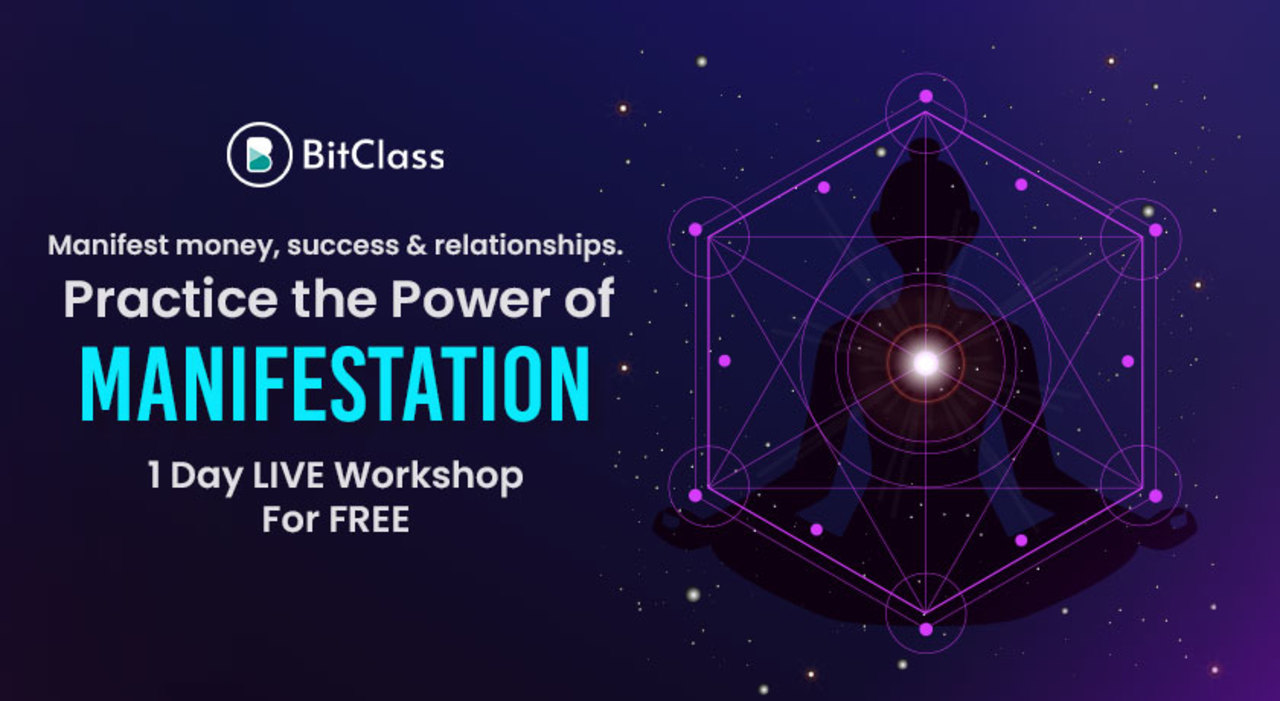 BitClass

Manifest money, success & relationships.

Practice the Power of

MANIFESTATION

1 Day LIVE Workshop
For FREE